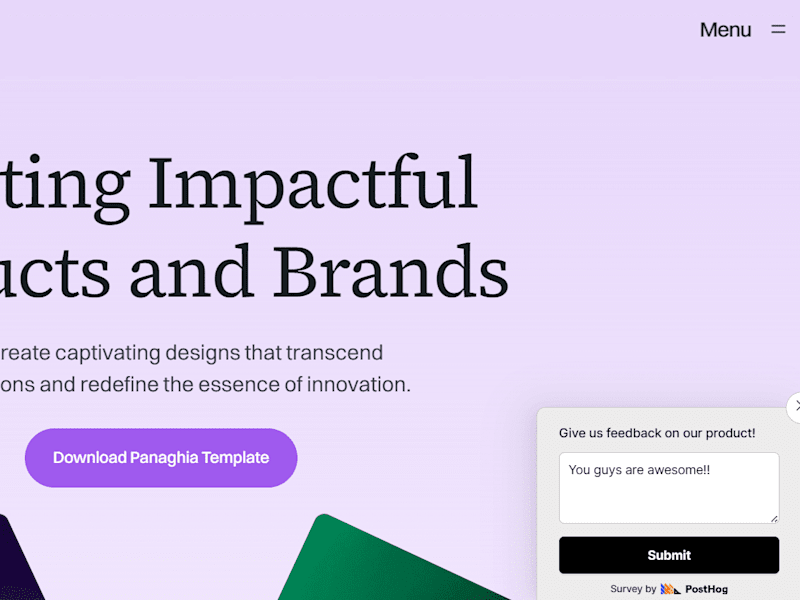 Menu

ting Impactful ucts and Brands

reate captivating designs that transcend ons and redefine the essence of innovation.

Download Panaghia Template

Give us feedback on our product!

You guys are awesome!!

Submit

Survey by PostHog